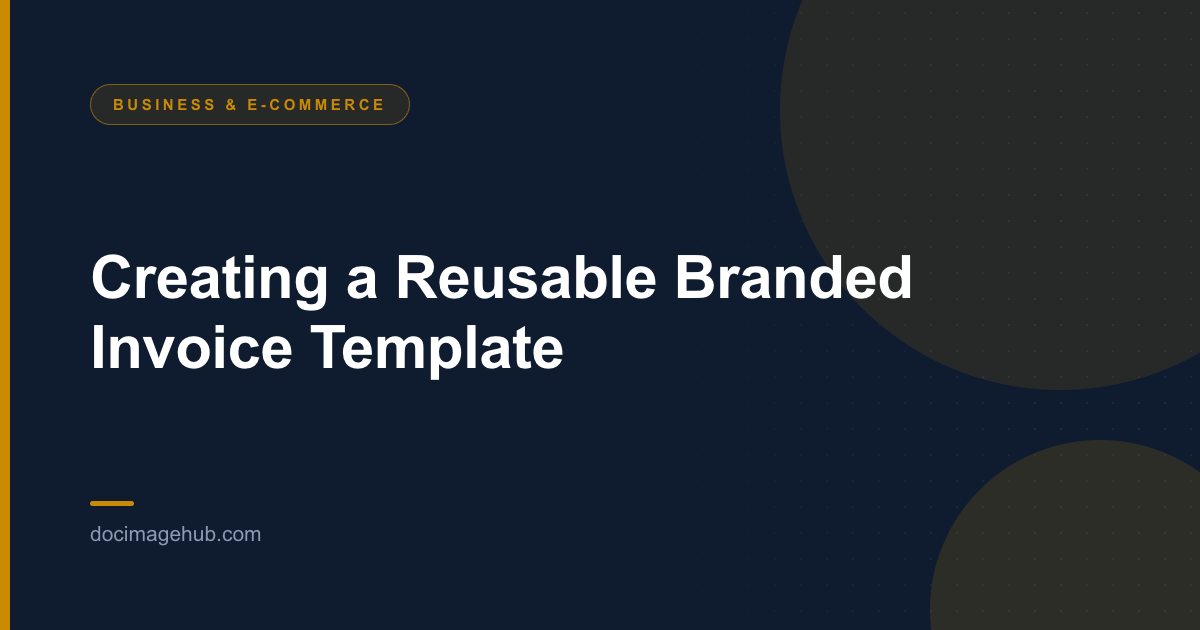 BUSINESS & E-COMMERCE

Creating a Reusable Branded Invoice Template

docimagehub.com